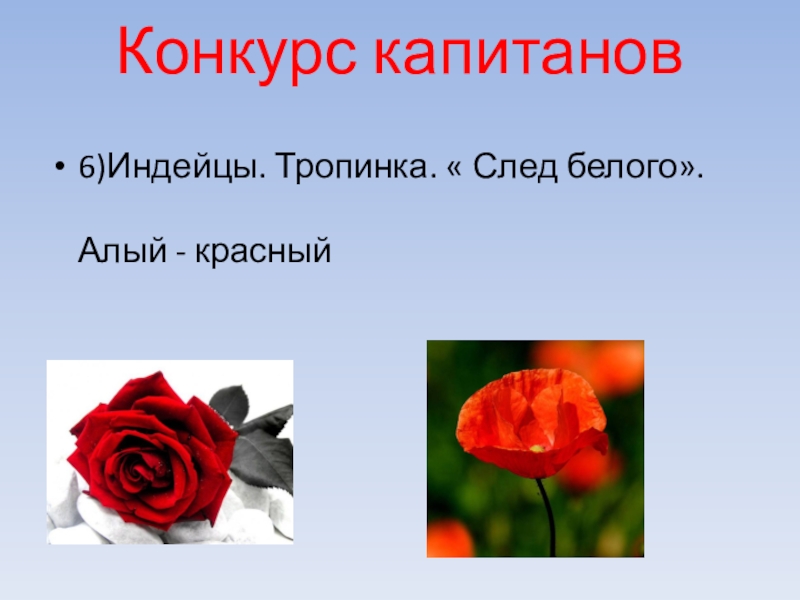 Конкурс капитанов

• 6)Индейцы. Тропинка. « След белого».

Алый - красный